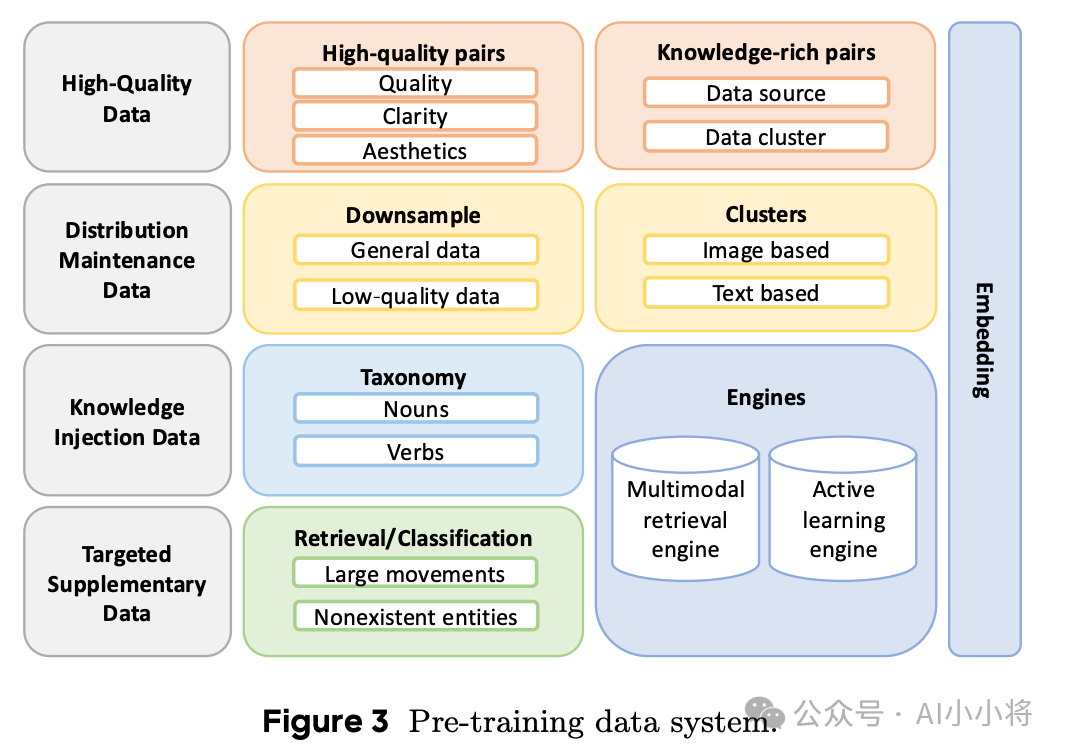 High-Quality Data

High-quality pairs
Quality
Clarity
Aesthetics

Knowledge-rich pairs
Data source
Data cluster

Distribution Maintenance Data

Downsample
General data
Low-quality data

Clusters
Image based
Text based

Knowledge Injection Data

Taxonomy
Nouns
Verbs

Engines
Multimodal retrieval engine
Active learning engine

Targeted Supplementary Data

Retrieval/Classification
Large movements
Nonexistent entities

Embedding

Figure 3 Pre-training data system.

公众号 · AI小小将